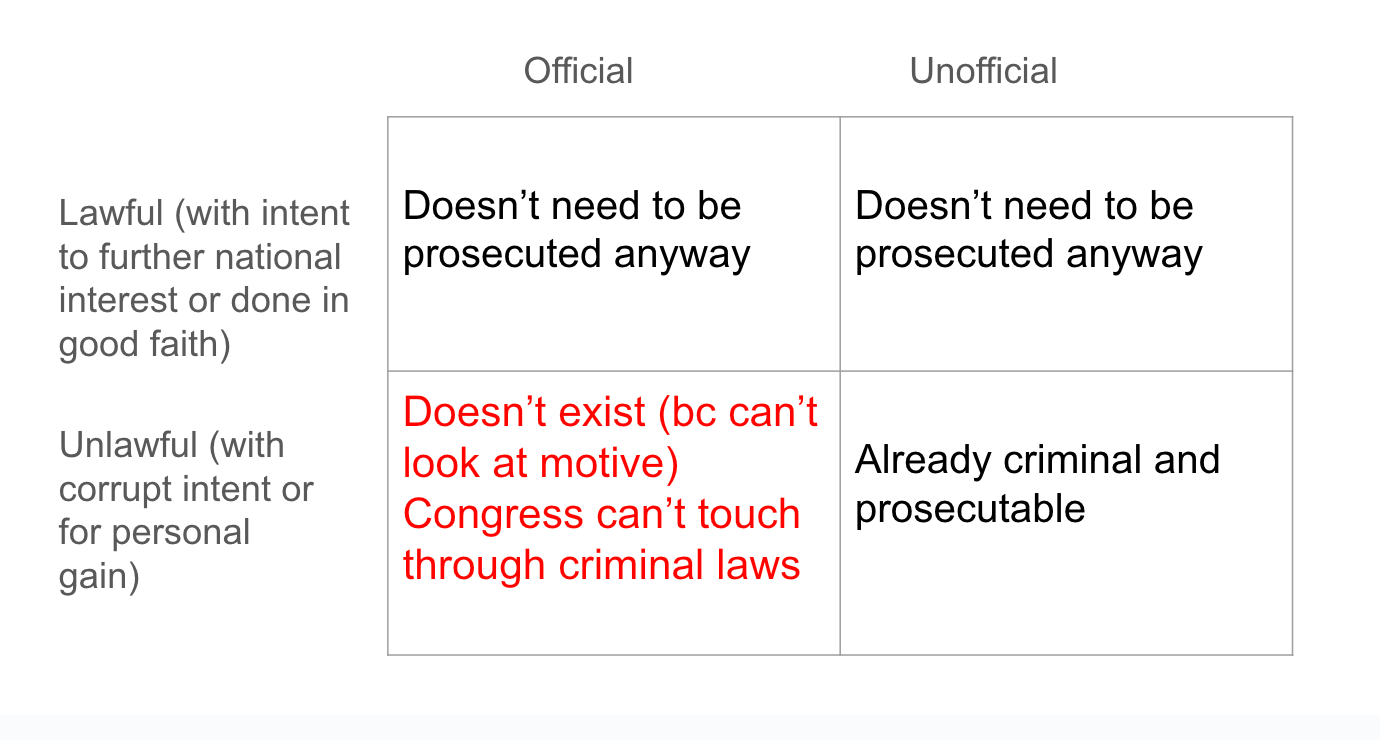 | | Official | Unofficial |
|---|---|---|
| Lawful (with intent to further national interest or done in good faith) | Doesn’t need to be prosecuted anyway | Doesn’t need to be prosecuted anyway |
| Unlawful (with corrupt intent or for personal gain) | Doesn’t exist (bc can’t look at motive) Congress can’t touch through criminal laws | Already criminal and prosecutable |